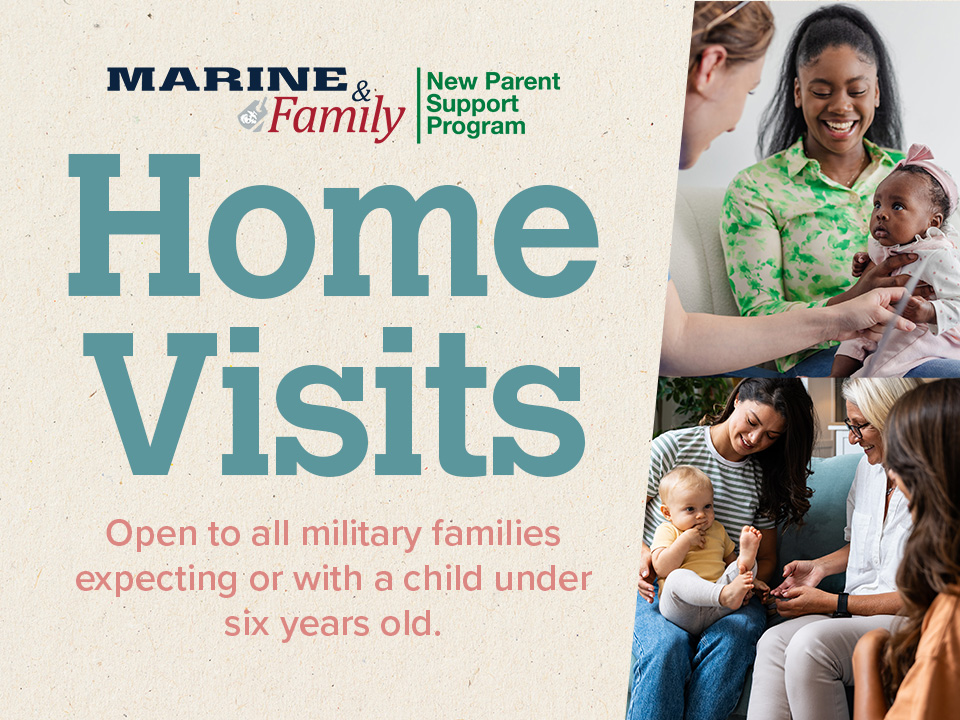 MARINE & Family

New Parent Support Program

Home Visits

Open to all military families expecting or with a child under six years old.